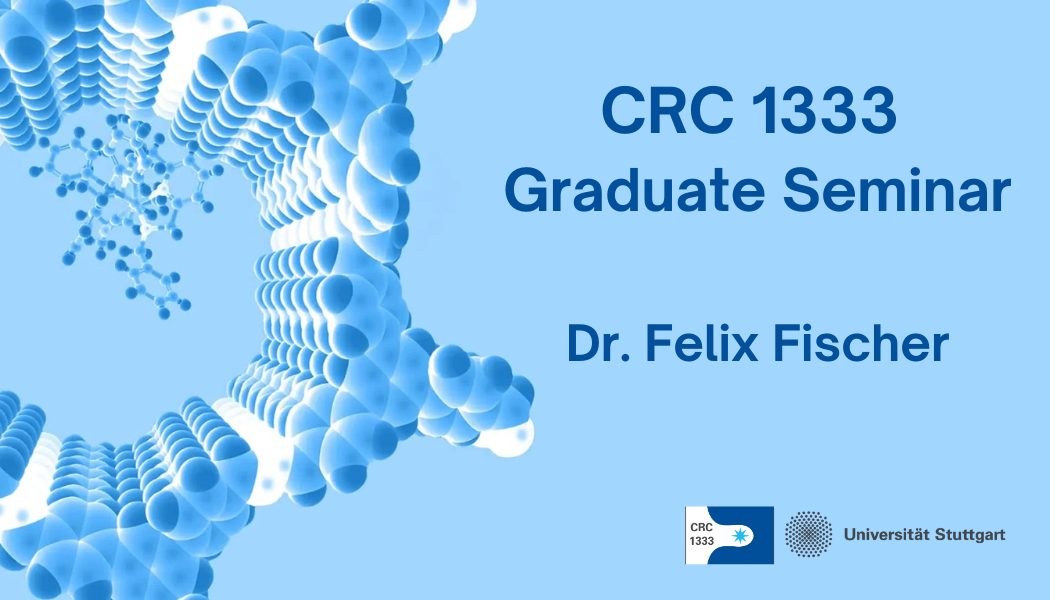 CRC 1333
Graduate Seminar

Dr. Felix Fischer

CRC
1333

Universität Stuttgart